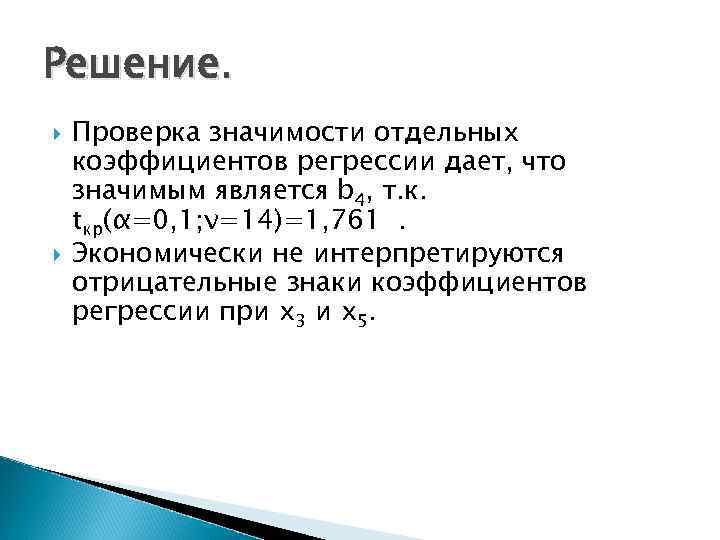 Решение.

Проверка значимости отдельных коэффициентов регрессии дает, что значимым является $b_4$, т.к. $t_{кр}(\alpha=0,1;\nu=14)=1,761$ .

Экономически не интерпретируются отрицательные знаки коэффициентов регрессии при $x_3$ и $x_5$.